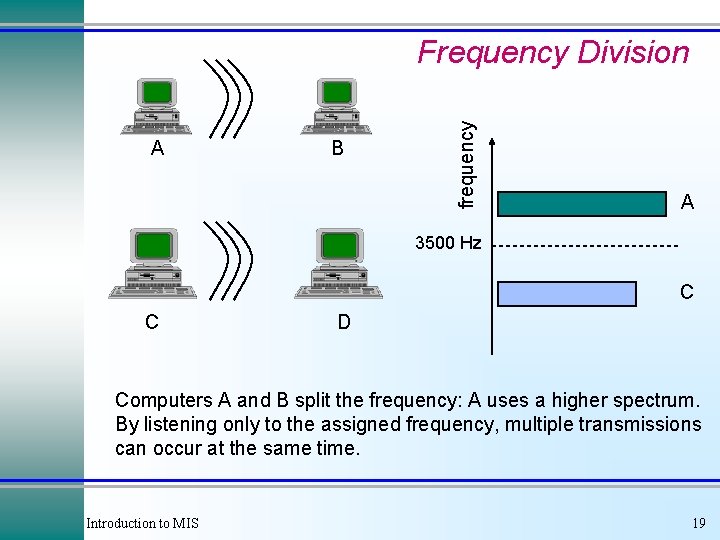 Frequency Division

A

B

C

D

frequency

A

3500 Hz

C

Computers A and B split the frequency: A uses a higher spectrum. By listening only to the assigned frequency, multiple transmissions can occur at the same time.

Introduction to MIS

19